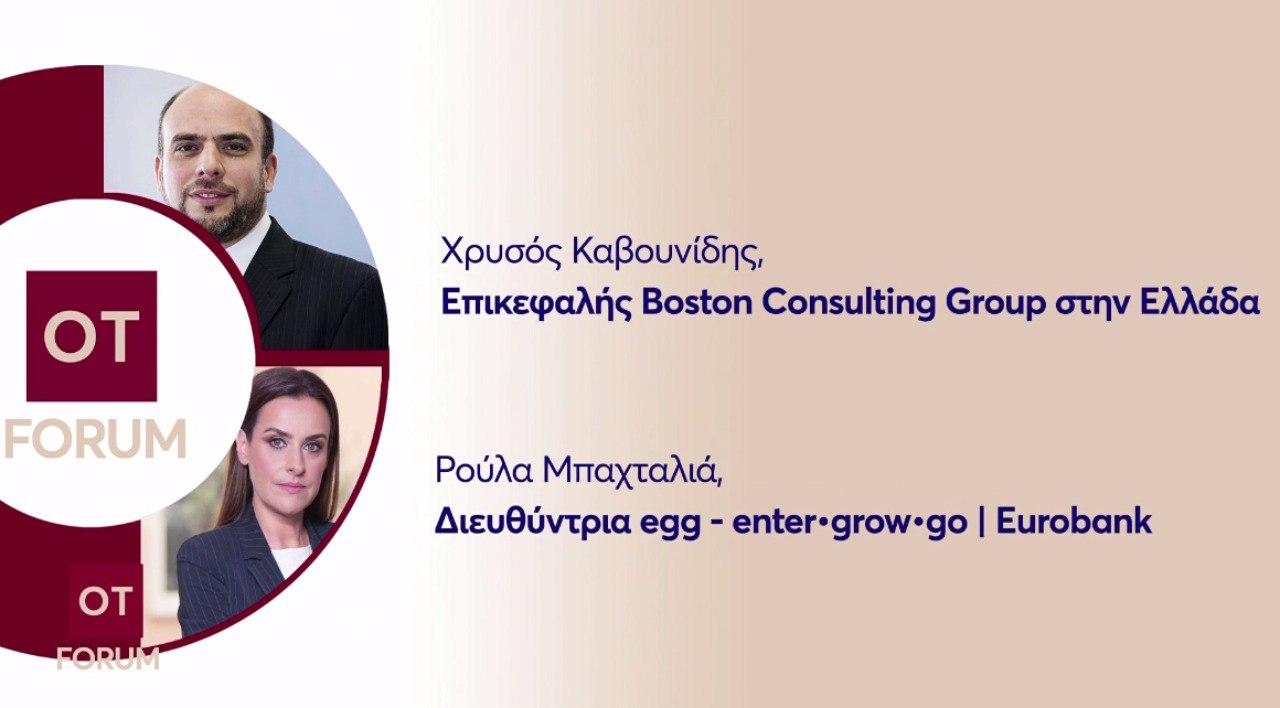 OT
FORUM

OT
FORUM

Χρυσός Καβουνίδης,
Επικεφαλής Boston Consulting Group στην Ελλάδα

Ρούλα Μπαχταλιά,
Διευθύντρια egg - enter•grow•go | Eurobank